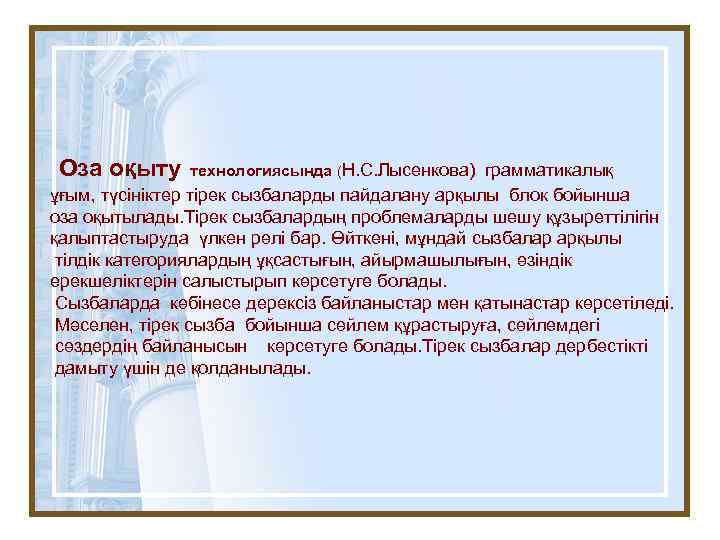 Оза оқыту технологиясында (Н.С.Лысенкова) грамматикалық ұғым, түсініктер тірек сызбаларды пайдалану арқылы блок бойынша оза оқытылады.Тірек сызбалардың проблемаларды шешу құзыреттілігін қалыптастыруда үлкен рөлі бар. Өйткені, мұндай сызбалар арқылы тілдік категориялардың ұқсастығын, айырмашылығын, өзіндік ерекшеліктерін салыстырып көрсетуге болады.
Сызбаларда көбінесе дерексіз байланыстар мен қатынастар көрсетіледі. Мәселен, тірек сызба бойынша сөйлем құрастыруға, сөйлемдегі сөздердің байланысын көрсетуге болады.Тірек сызбалар дербестікті дамыту үшін де қолданылады.